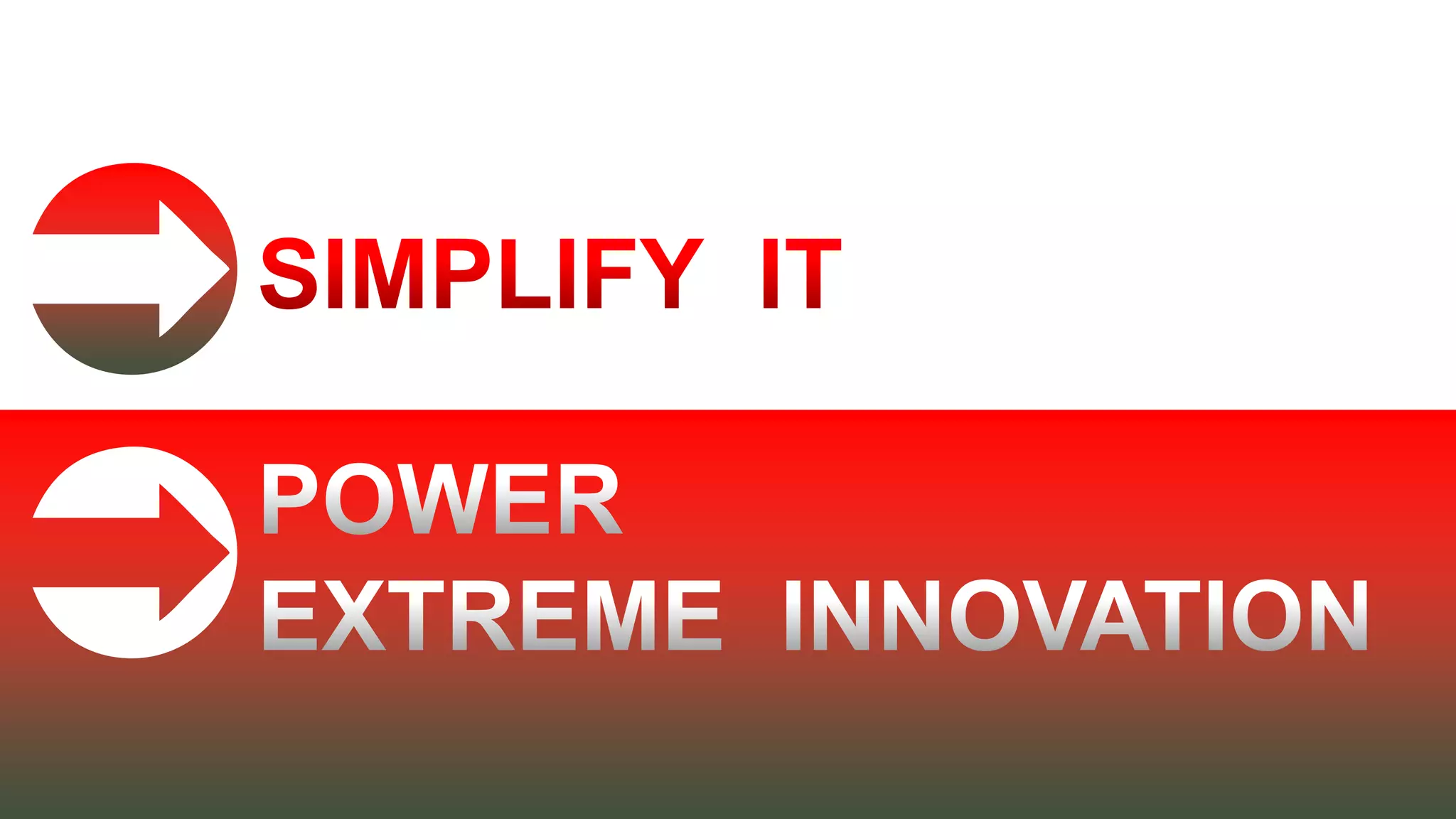 SIMPLIFY IT

POWER
EXTREME INNOVATION